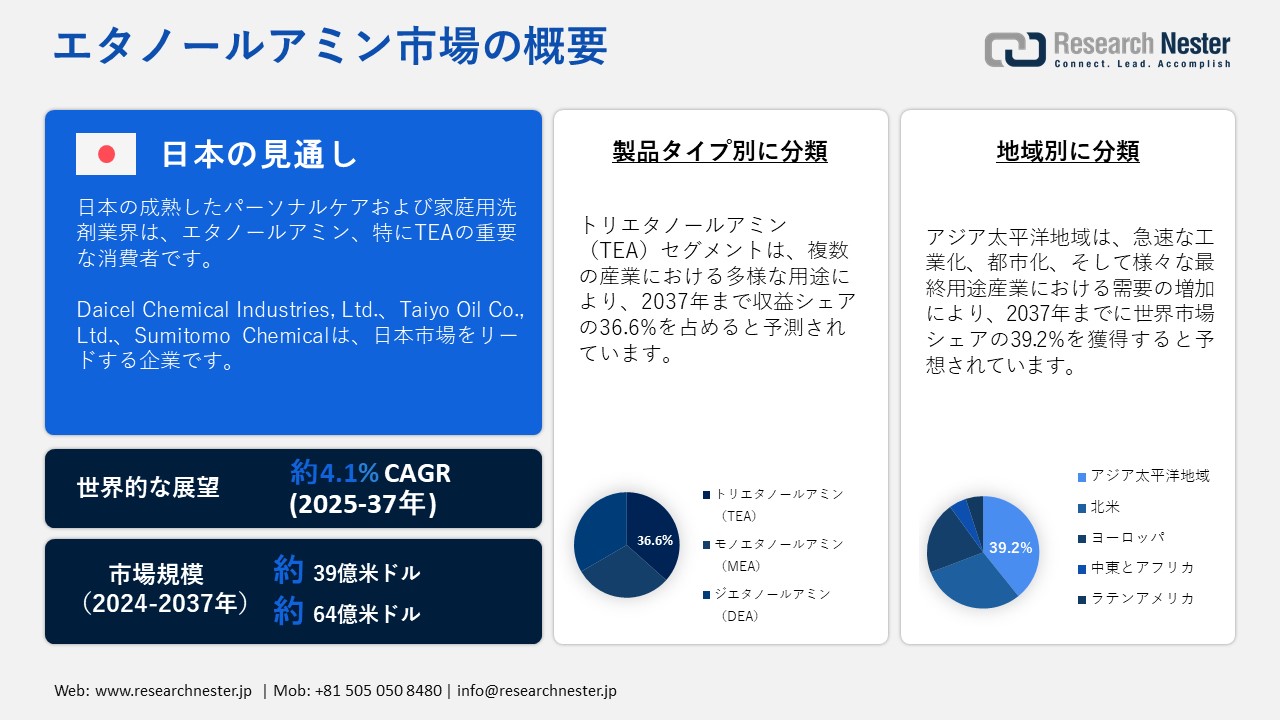 エタノールアミン市場の概要

Research Nester
Connect. Lead. Accomplish

日本の見通し

日本の成熟したパーソナルケアおよび家庭用洗剤業界は、エタノールアミン、特にTEAの重要な消費者です。

Daicel Chemical Industries, Ltd.、Taiyo Oil Co., Ltd.、Sumitomo Chemicalは、日本市場をリードする企業です。

世界的な展望
約4.1% CAGR (2025-37年)

市場規模 (2024-2037年)
約 39億米ドル
約 64億米ドル

製品タイプ別に分類

トリエタノールアミン（TEA）セグメントは、複数の産業における多様な用途により、2037年まで収益シェアの36.6%を占めると予測されています。

36.6%

トリエタノールアミン（TEA）
モノエタノールアミン（MEA）
ジエタノールアミン（DEA）

地域別に分類

アジア太平洋地域は、急速な工業化、都市化、そして様々な最終用途産業における需要の増加により、2037年までに世界市場シェアの39.2%を獲得すると予想されています。

39.2%

アジア太平洋地域
北米
ヨーロッパ
中東とアフリカ
ラテンアメリカ

Web: www.researchnester.jp | Mob: +81 505 050 8480 | info@researchnester.jp